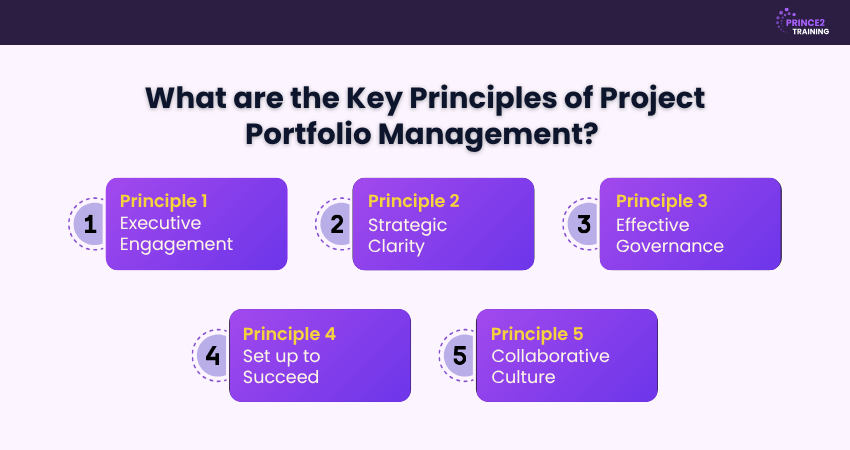 PRINCE2 TRAINING

What are the Key Principles of Project Portfolio Management?

1 Principle 1
Executive Engagement

2 Principle 2
Strategic Clarity

3 Principle 3
Effective Governance

4 Principle 4
Set up to Succeed

5 Principle 5
Collaborative Culture